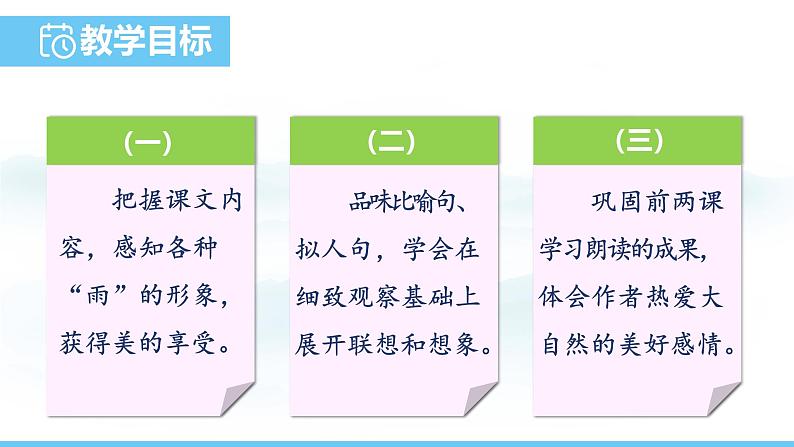 教学目标

（一）

把握课文内容，感知各种“雨”的形象，获得美的享受。

（二）

品味比喻句、拟人句，学会在细致观察基础上展开联想和想象。

（三）

巩固前两课学习朗读的成果，体会作者热爱大自然的美好感情。